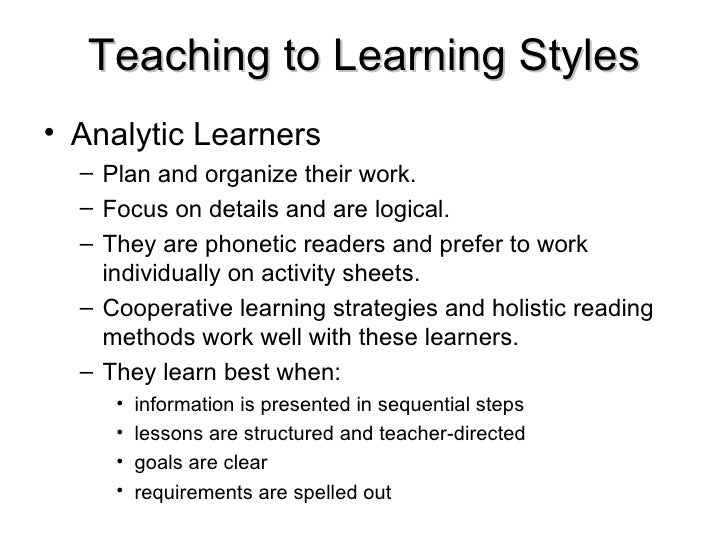 Teaching to Learning Styles

• Analytic Learners
– Plan and organize their work.
– Focus on details and are logical.
– They are phonetic readers and prefer to work individually on activity sheets.
– Cooperative learning strategies and holistic reading methods work well with these learners.
– They learn best when:
• information is presented in sequential steps
• lessons are structured and teacher-directed
• goals are clear
• requirements are spelled out